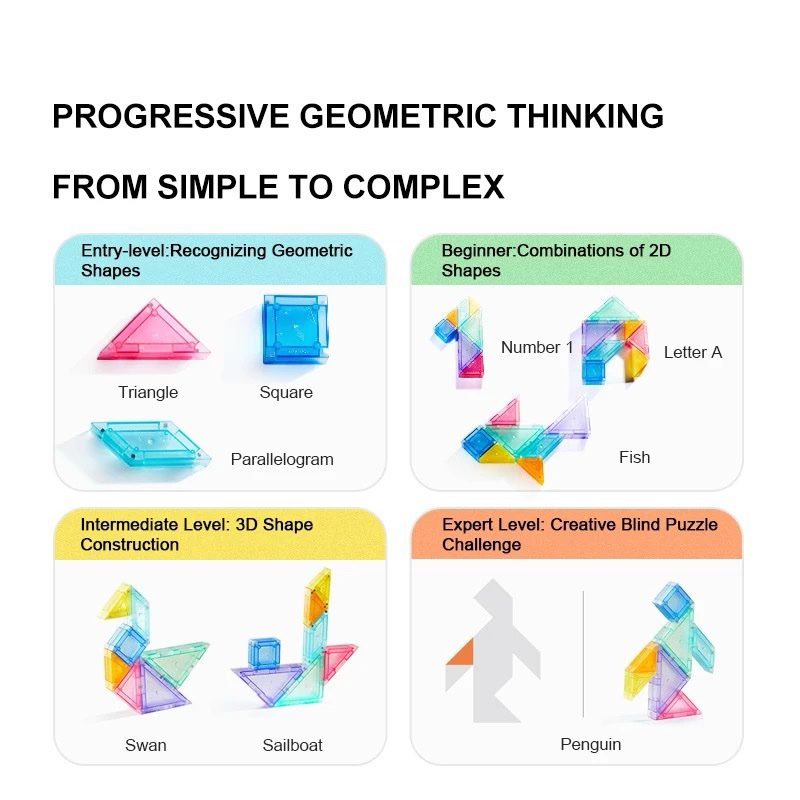 PROGRESSIVE GEOMETRIC THINKING

FROM SIMPLE TO COMPLEX

Entry-level:Recognizing Geometric Shapes

Triangle

Square

Parallelogram

Beginner:Combinations of 2D Shapes

Number 1

Letter A

Fish

Intermediate Level: 3D Shape Construction

Swan

Sailboat

Expert Level: Creative Blind Puzzle Challenge

Penguin